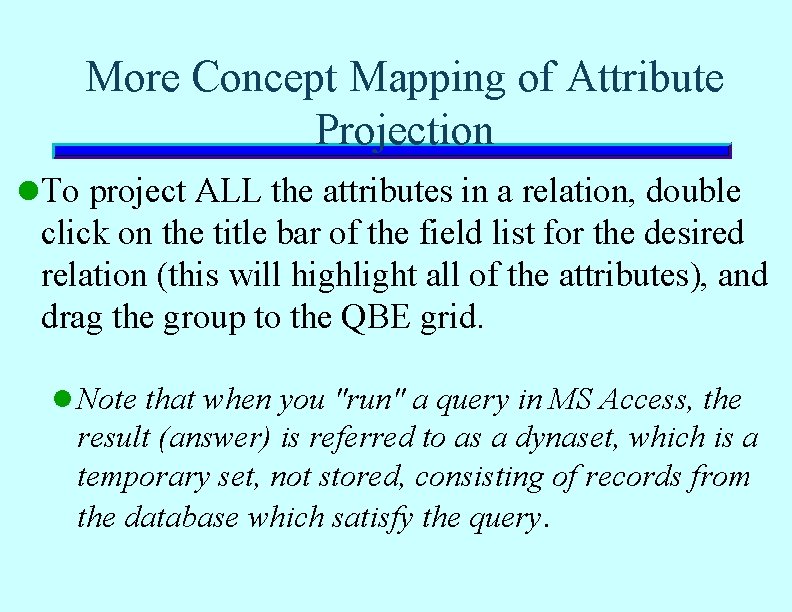 More Concept Mapping of Attribute Projection

To project ALL the attributes in a relation, double click on the title bar of the field list for the desired relation (this will highlight all of the attributes), and drag the group to the QBE grid.

Note that when you "run" a query in MS Access, the result (answer) is referred to as a dynaset, which is a temporary set, not stored, consisting of records from the database which satisfy the query.